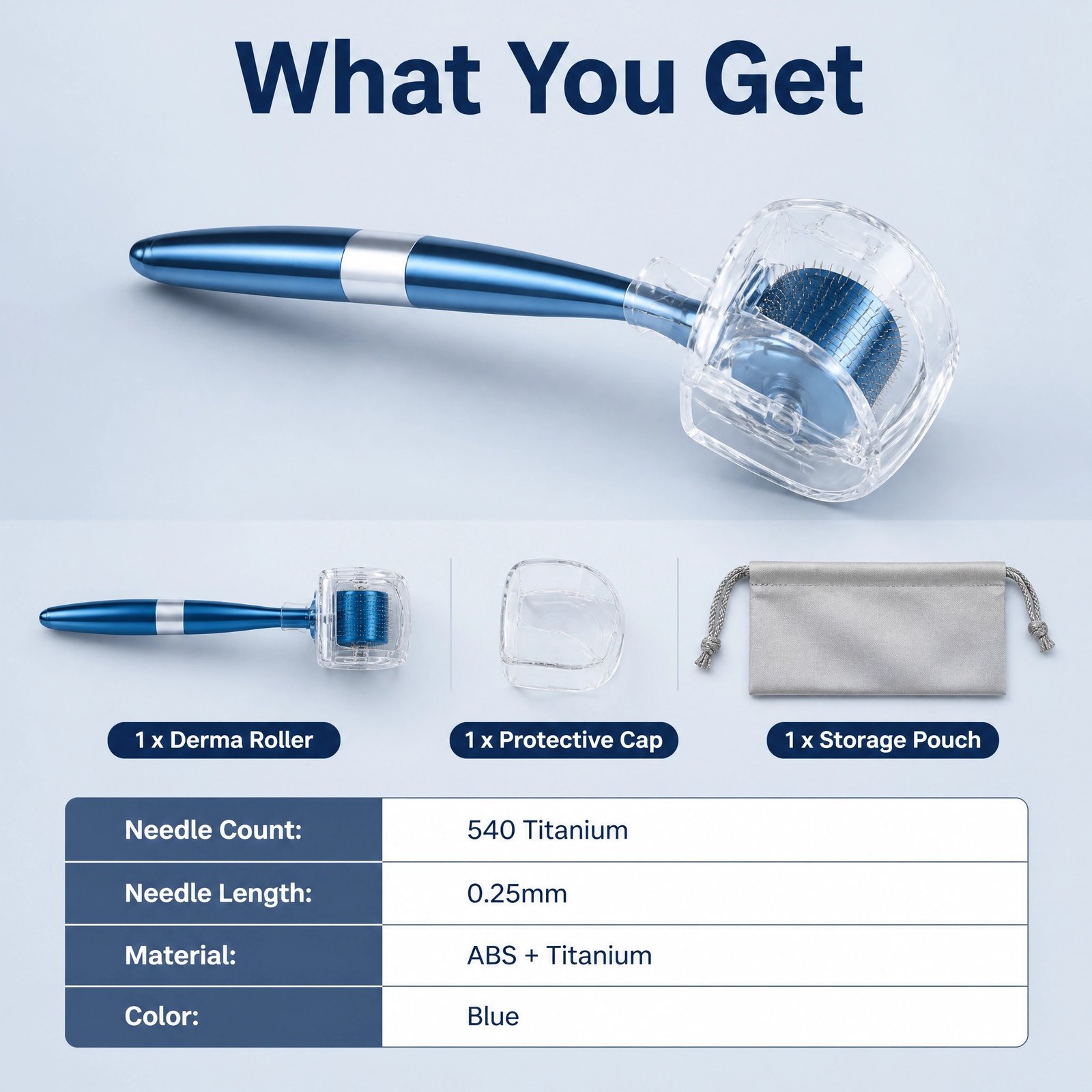 What You Get

1 x Derma Roller

1 x Protective Cap

1 x Storage Pouch

| Needle Count: | 540 Titanium |
|---|---|
| Needle Length: | 0.25mm |
| Material: | ABS + Titanium |
| Color: | Blue |